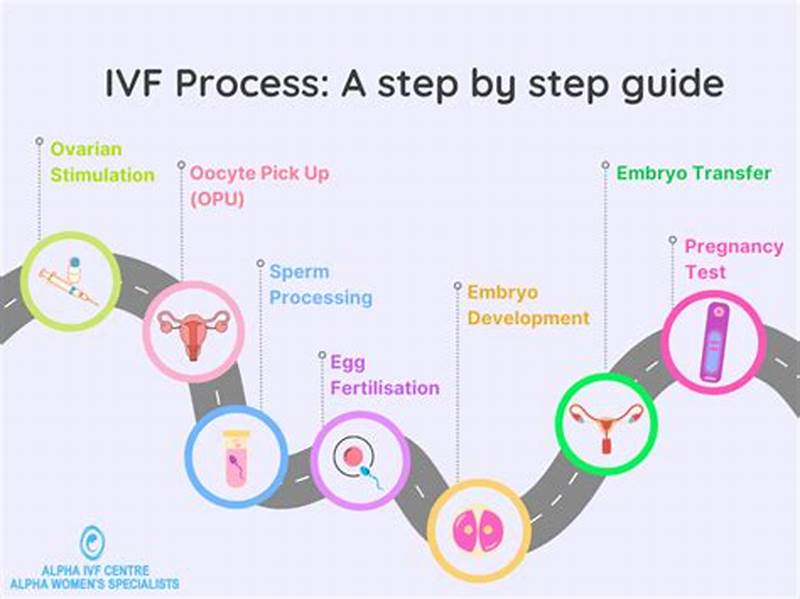 IVF Process: A step by step guide

Ovarian Stimulation

Oocyte Pick Up (OPU)

Sperm Processing

Egg Fertilisation

Embryo Development

Embryo Transfer

Pregnancy Test

ALPHA IVF CENTRE
ALPHA WOMEN'S SPECIALISTS